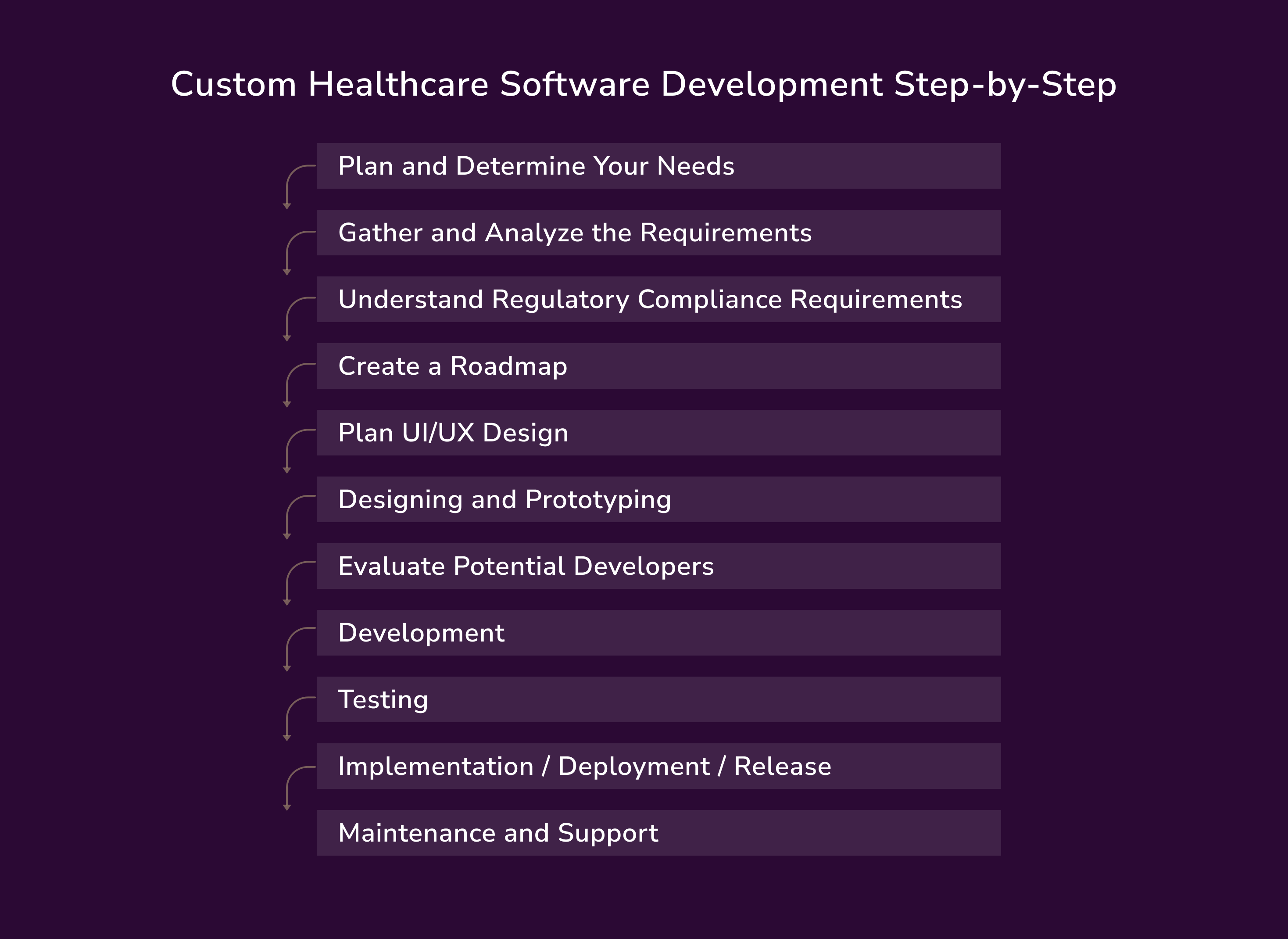 Custom Healthcare Software Development Step-by-Step

Plan and Determine Your Needs

Gather and Analyze the Requirements

Understand Regulatory Compliance Requirements

Create a Roadmap

Plan UI/UX Design

Designing and Prototyping

Evaluate Potential Developers

Development

Testing

Implementation / Deployment / Release

Maintenance and Support